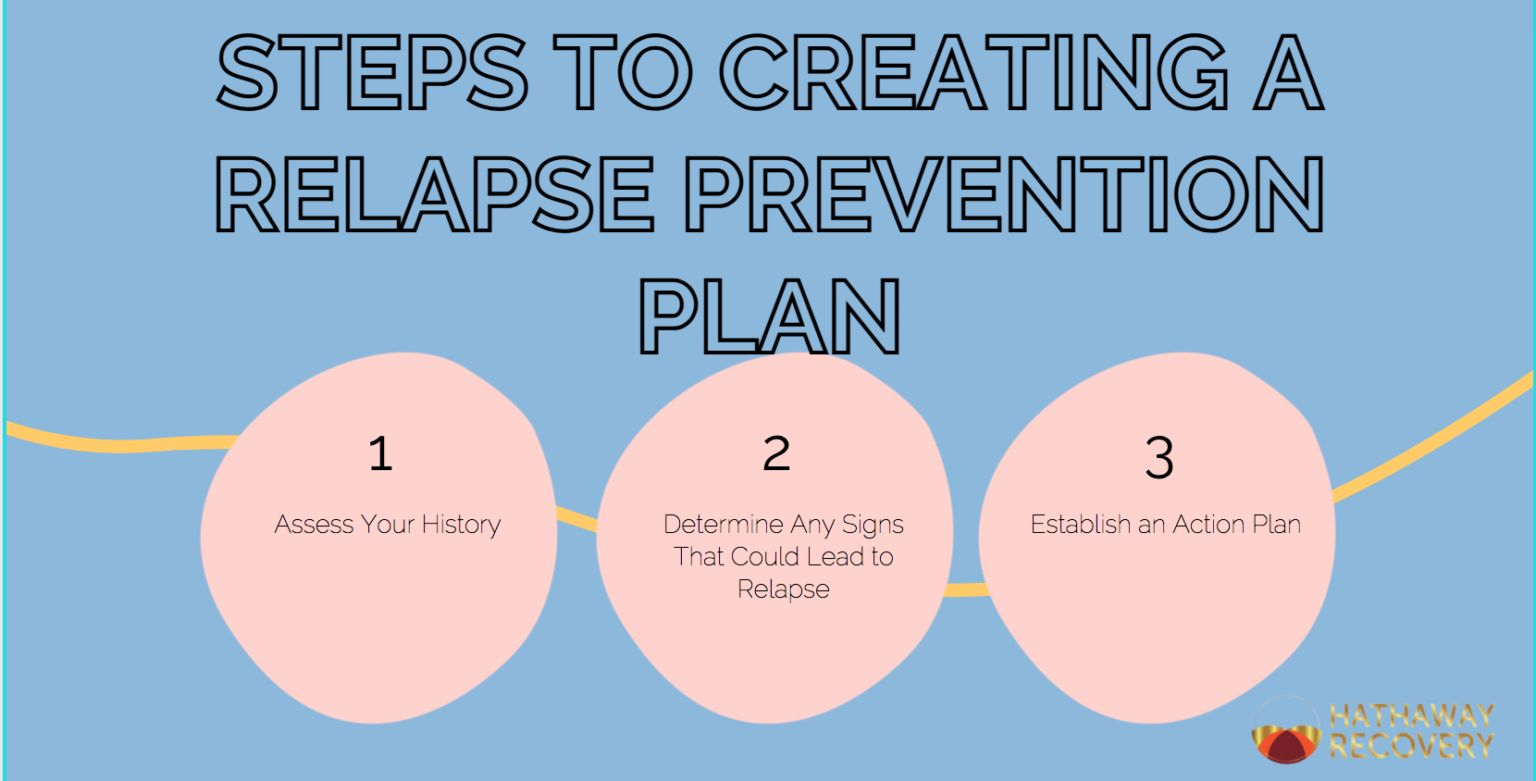 STEPS TO CREATING A RELAPSE PREVENTION PLAN

1

Assess Your History

2

Determine Any Signs That Could Lead to Relapse

3

Establish an Action Plan

HATHAWAY RECOVERY